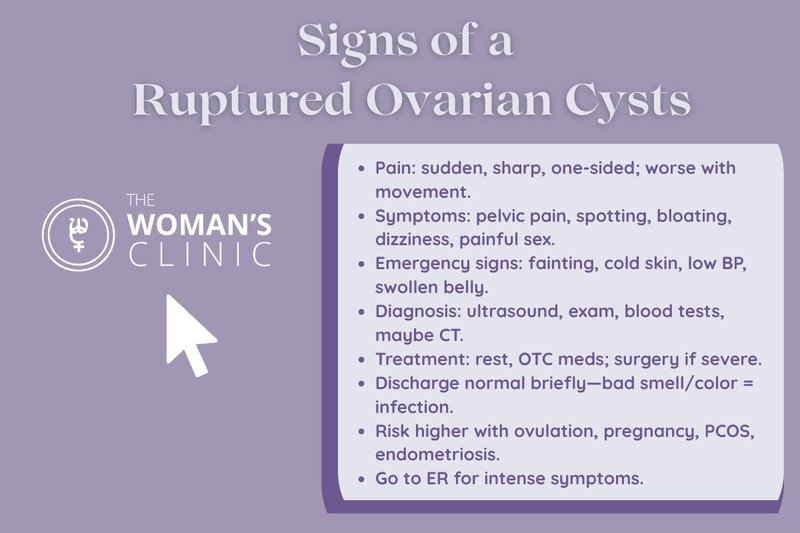 Signs of a Ruptured Ovarian Cysts

THE WOMAN'S CLINIC

- Pain: sudden, sharp, one-sided; worse with movement.
- Symptoms: pelvic pain, spotting, bloating, dizziness, painful sex.
- Emergency signs: fainting, cold skin, low BP, swollen belly.
- Diagnosis: ultrasound, exam, blood tests, maybe CT.
- Treatment: rest, OTC meds; surgery if severe.
- Discharge normal briefly—bad smell/color = infection.
- Risk higher with ovulation, pregnancy, PCOS, endometriosis.
- Go to ER for intense symptoms.